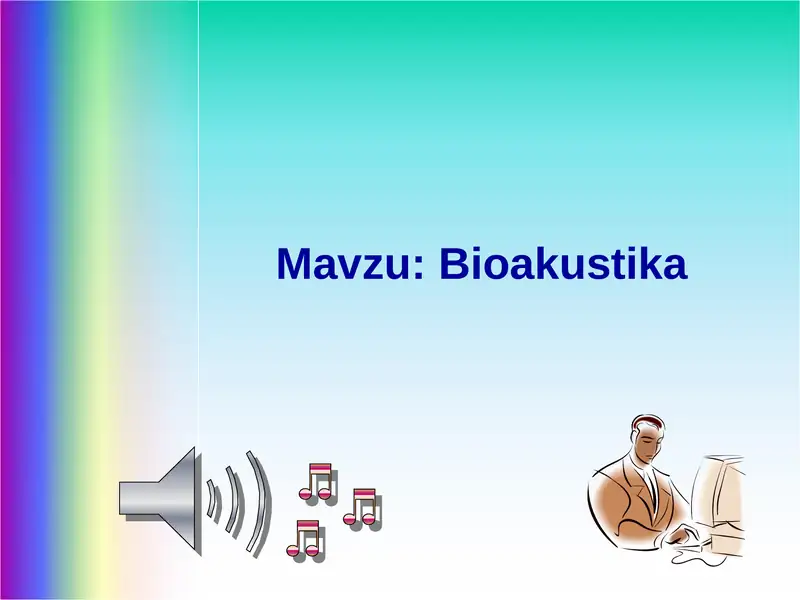 Mavzu: Bioakustika